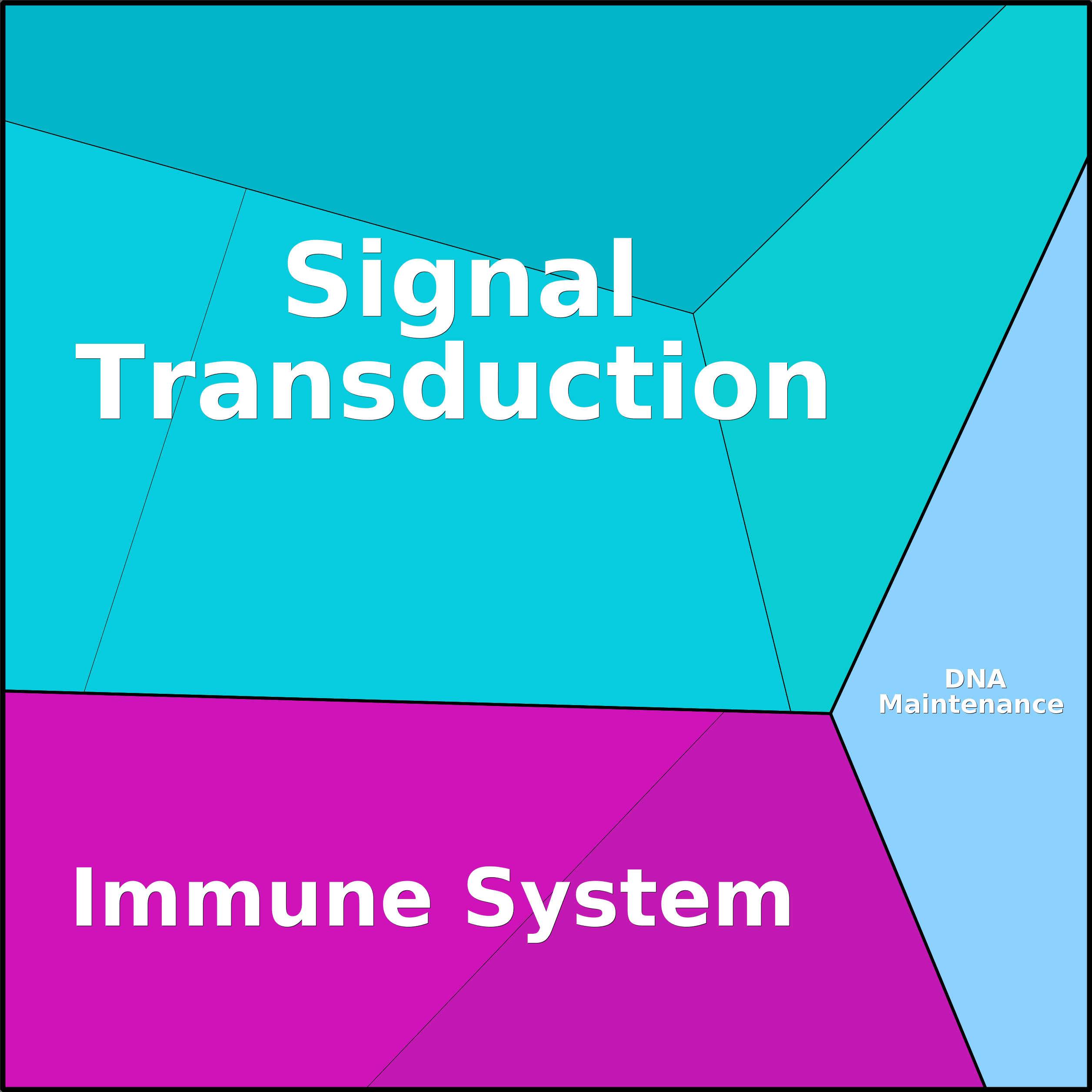 Signal Transduction

DNA Maintenance

Immune System